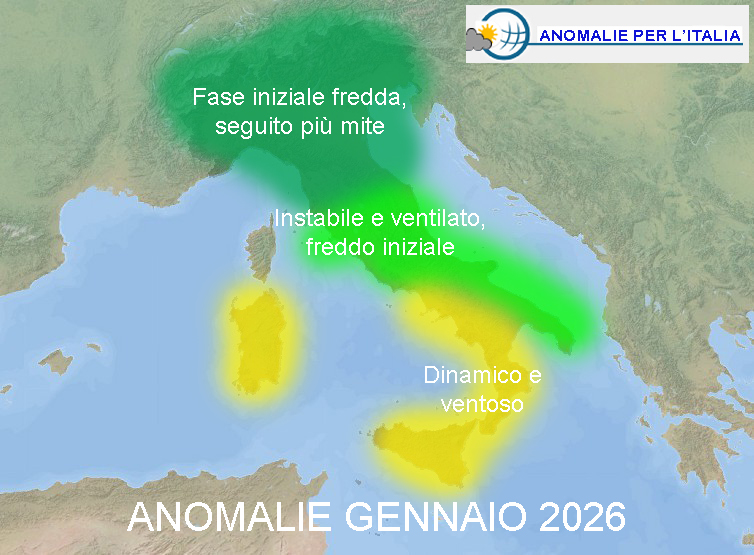 ANOMALIE PER L'ITALIA

Fase iniziale fredda, seguito più mite

Instabile e ventilato, freddo iniziale

Dinamico e ventoso

ANOMALIE GENNAIO 2026